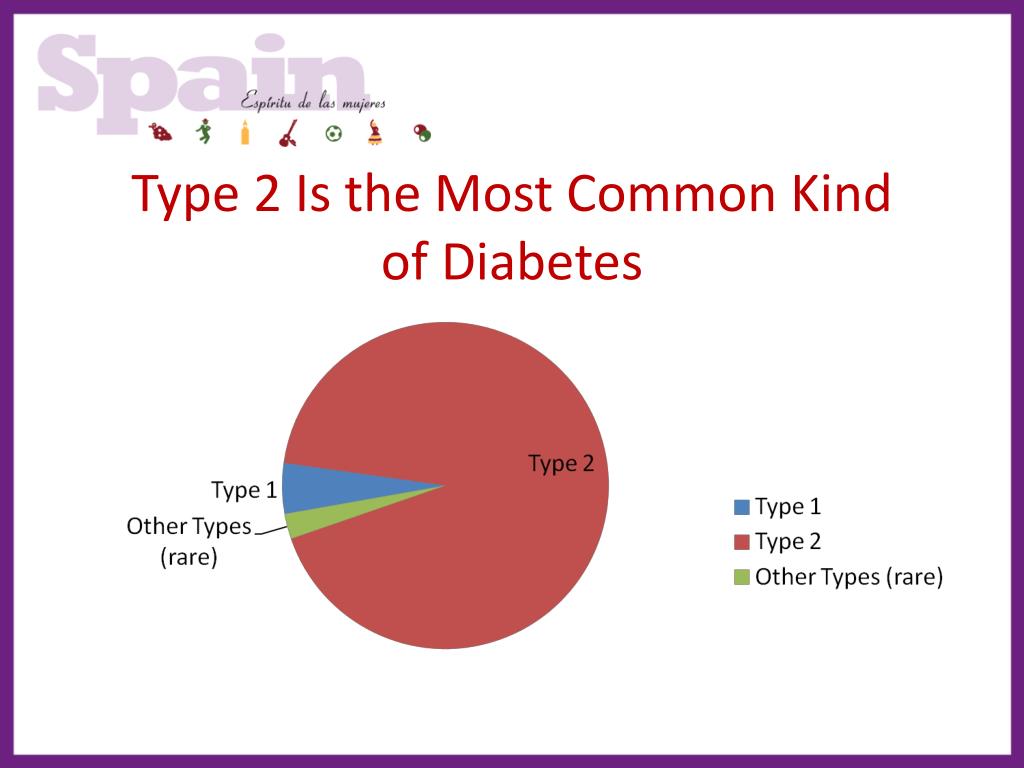 Spain
Espíritu de las mujeres

Type 2 Is the Most Common Kind of Diabetes

Type 2
Type 1
Other Types (rare)

Type 1
Type 2
Other Types (rare)